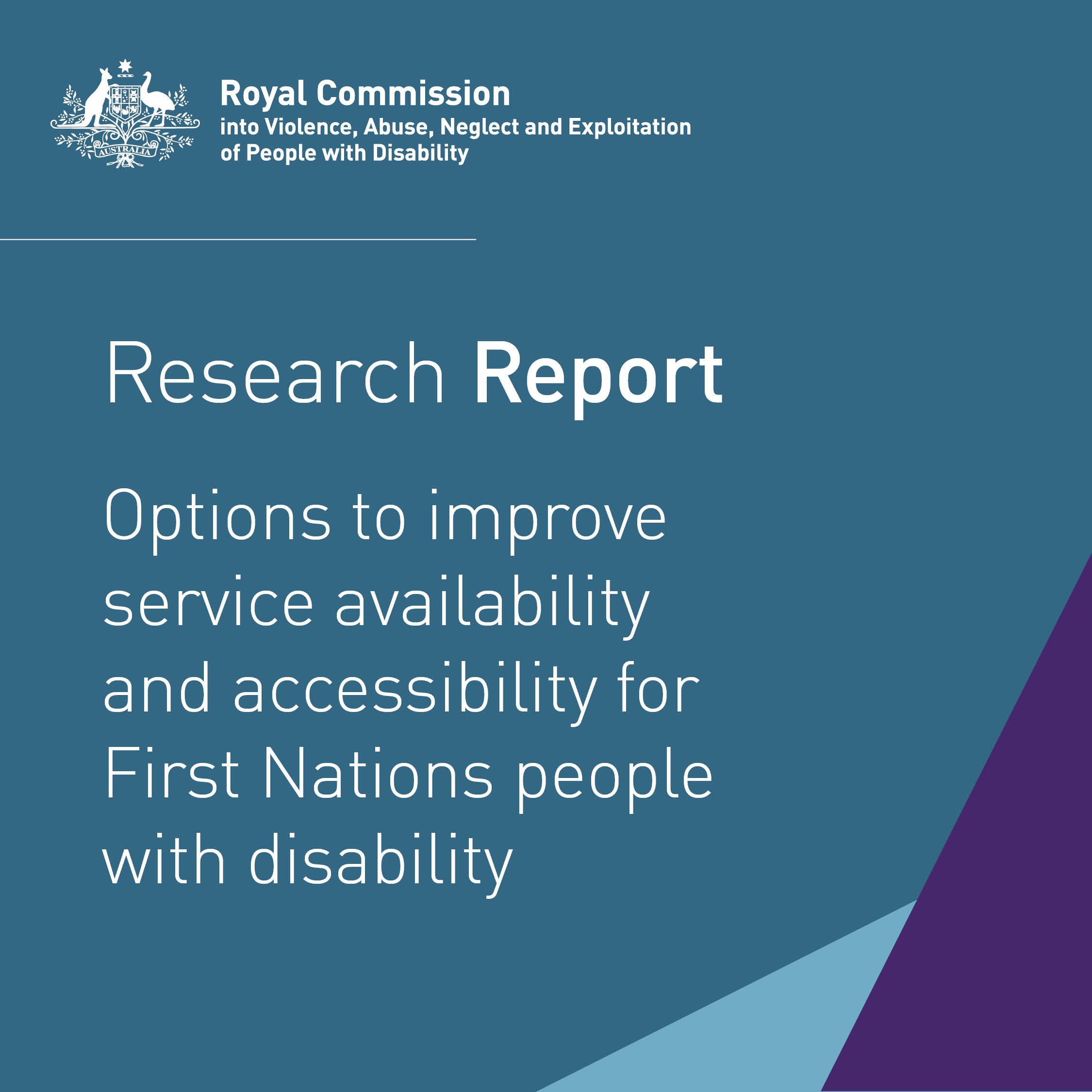 AUSTRALIA

Royal Commission
into Violence, Abuse, Neglect and Exploitation of People with Disability

Research Report

Options to improve service availability and accessibility for First Nations people with disability